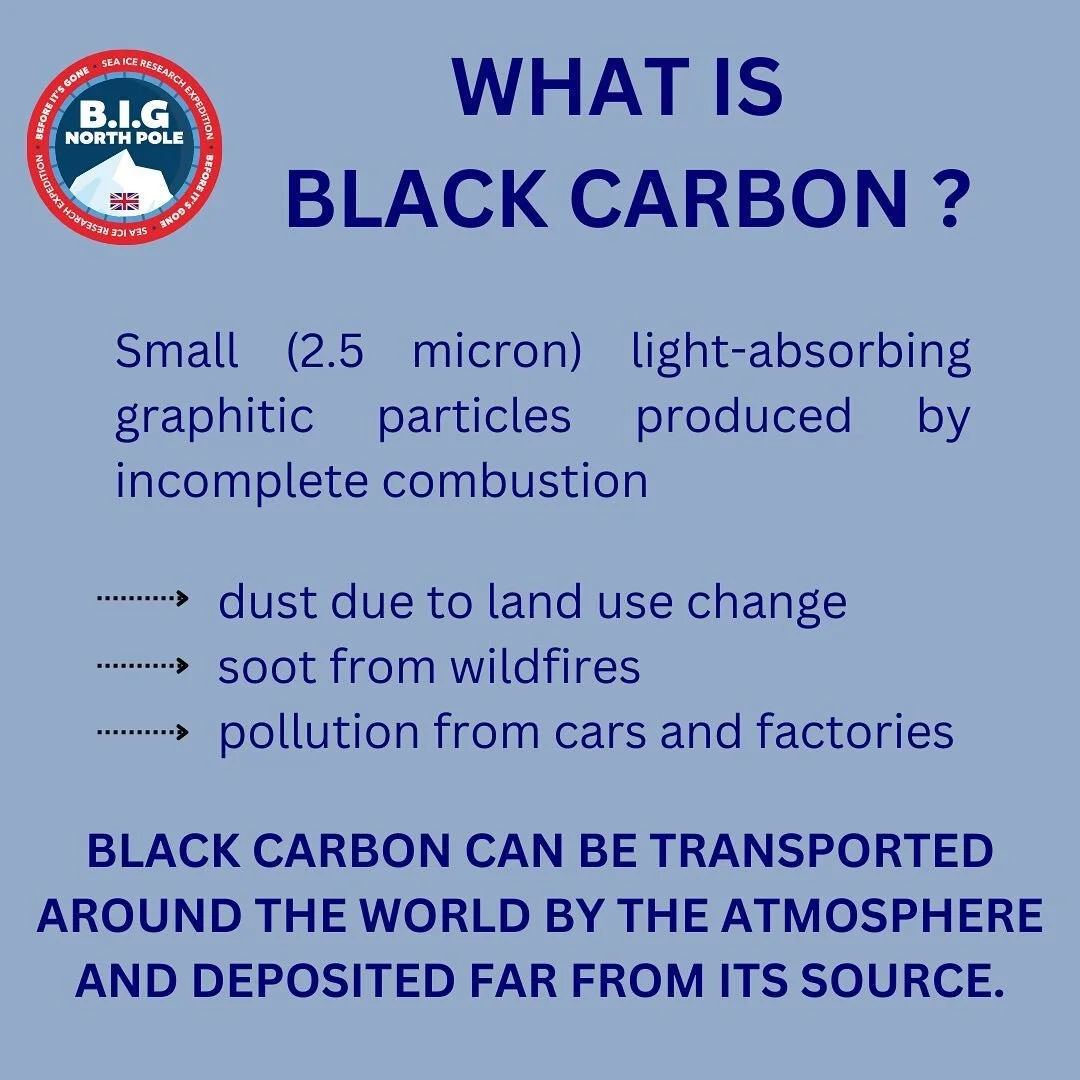 BEFORE IT'S GONE • SEA ICE RESEARCH EXPEDITION • BEFORE IT'S GONE • SEA ICE RESEARCH EXPEDITION

B.I.G
NORTH POLE

WHAT IS
BLACK CARBON ?

Small (2.5 micron) light-absorbing graphitic particles produced by incomplete combustion

dust due to land use change
soot from wildfires
pollution from cars and factories

BLACK CARBON CAN BE TRANSPORTED AROUND THE WORLD BY THE ATMOSPHERE AND DEPOSITED FAR FROM ITS SOURCE.